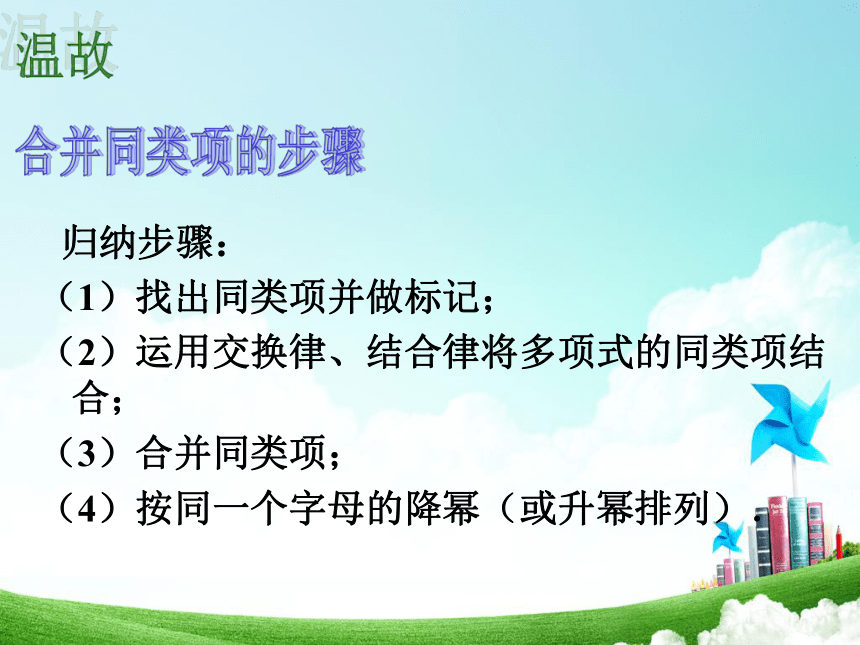 温故

合并同类项的步骤

归纳步骤：

（1）找出同类项并做标记；

（2）运用交换律、结合律将多项式的同类项结合；

（3）合并同类项；

（4）按同一个字母的降幂（或升幂排列）.